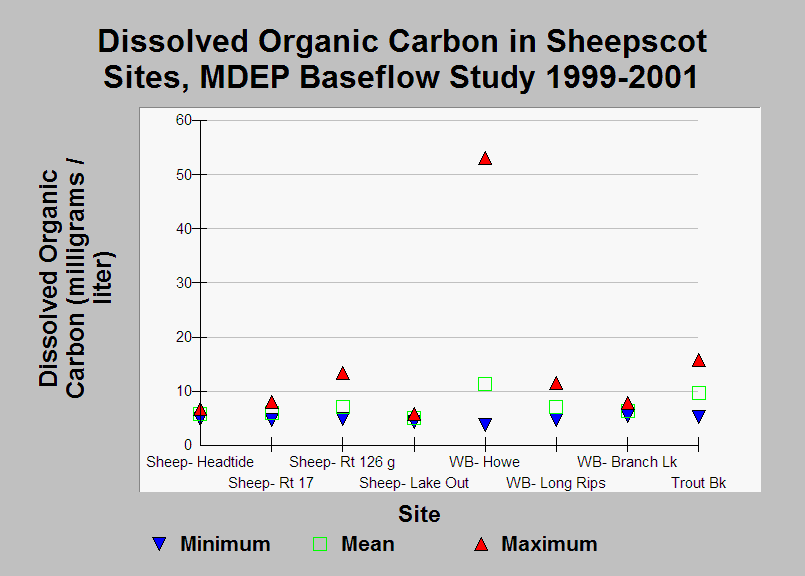 Dissolved Organic Carbon in Sheepscot Sites, MDEP Baseflow Study 1999-2001

Dissolved Organic Carbon (milligrams / liter)

60
50
40
30
20
10
0

Sheep- Headtide
Sheep- Rt 17
Sheep- Rt 126 g
Sheep- Lake Out
WB- Howe
WB- Long Rips
WB- Branch Lk
Trout Bk

Site

Minimum
Mean
Maximum